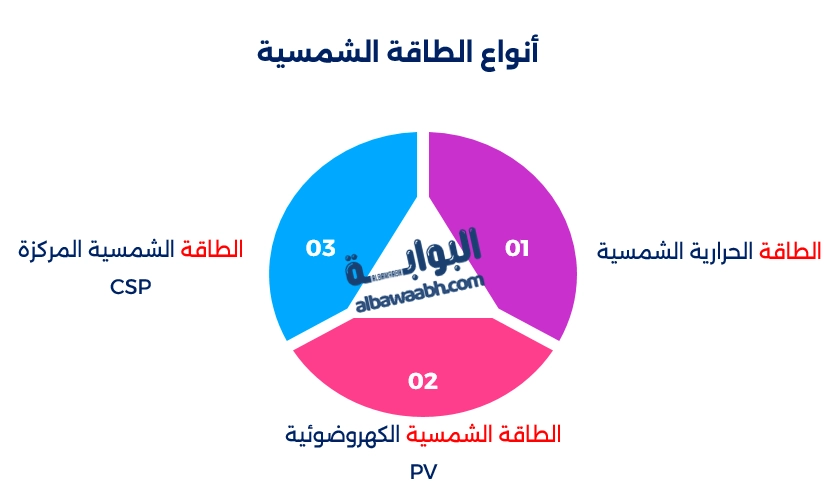 أنواع الطاقة الشمسية

01
الطاقة الحرارية الشمسية

02
الطاقة الشمسية الكهروضوئية
PV

03
الطاقة الشمسية المركزة
CSP

البوابة
ALBAWABH
albawaabh.com